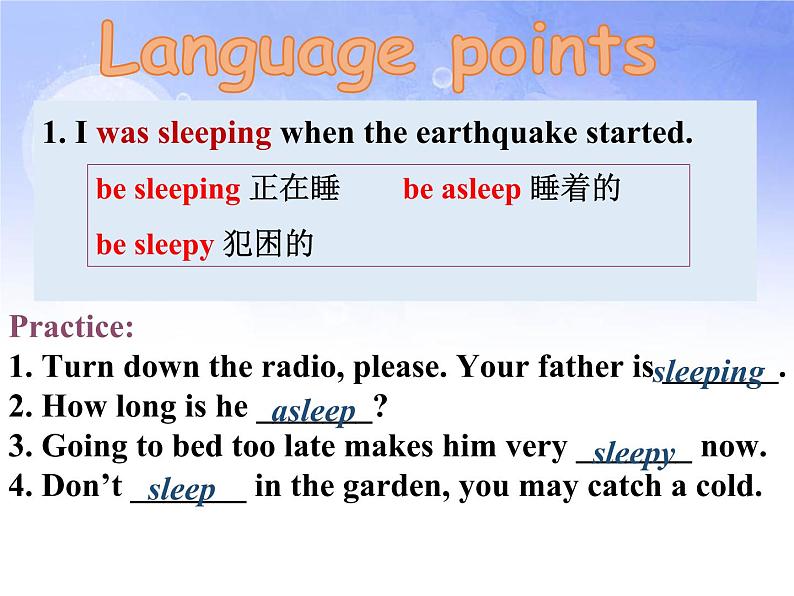 Language points

1. I was sleeping when the earthquake started.

be sleeping 正在睡 be asleep 睡着的

be sleepy 犯困的

Practice:

1. Turn down the radio, please. Your father is sleeping.

2. How long is he asleep?

3. Going to bed too late makes him very sleepy now.

4. Don't sleep in the garden, you may catch a cold.